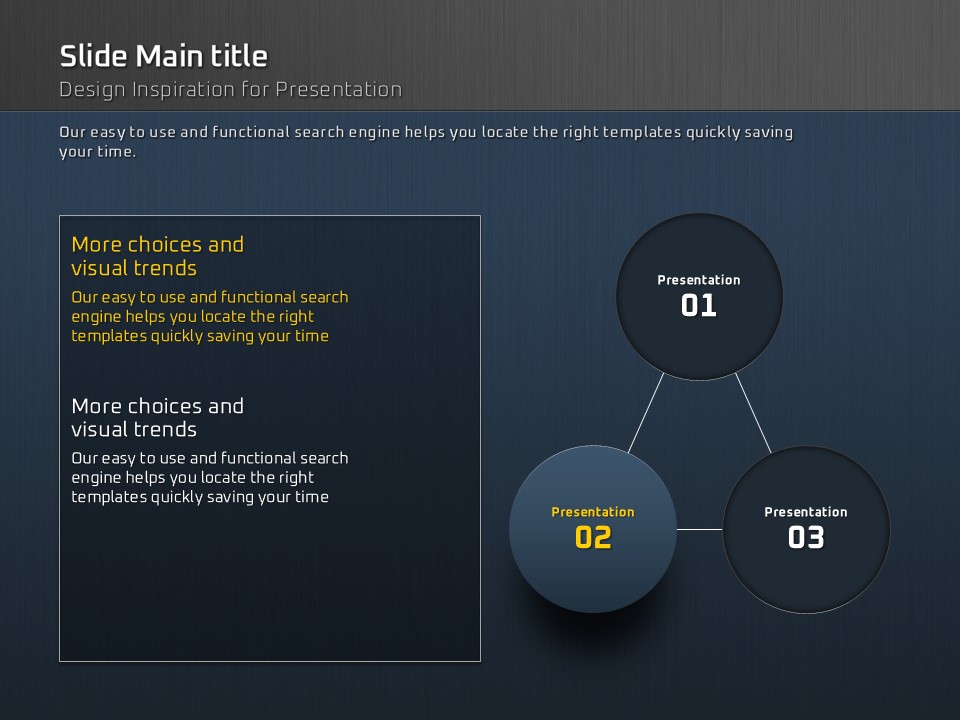 Slide Main title
Design Inspiration for Presentation

Our easy to use and functional search engine helps you locate the right templates quickly saving your time.

More choices and visual trends
Our easy to use and functional search engine helps you locate the right templates quickly saving your time

More choices and visual trends
Our easy to use and functional search engine helps you locate the right templates quickly saving your time

Presentation
01

Presentation
02

Presentation
03